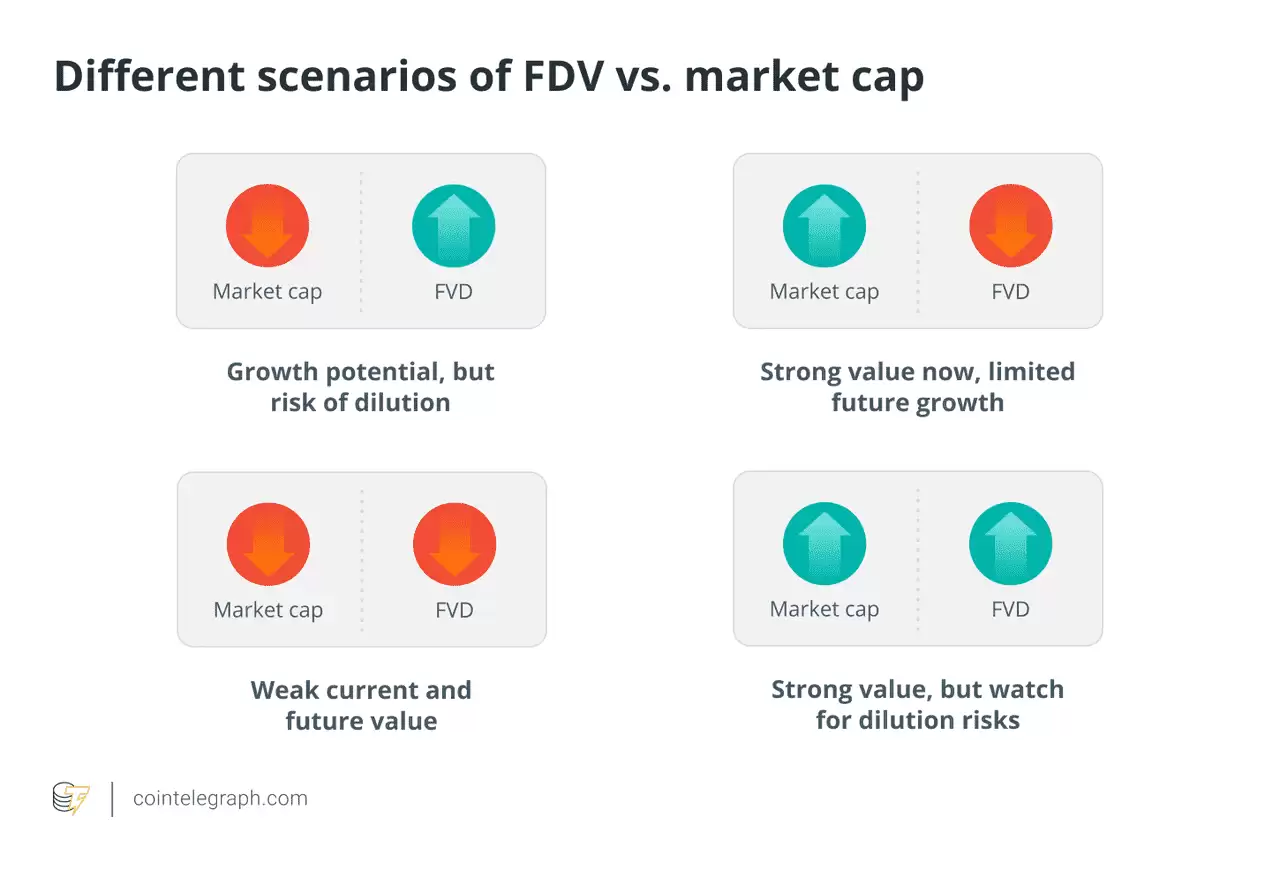 Different scenarios of FDV vs. market cap

Market cap

FVD

Growth potential, but risk of dilution

Market cap

FVD

Strong value now, limited future growth

Market cap

FVD

Weak current and future value

Market cap

FVD

Strong value, but watch for dilution risks

cointelegraph.com